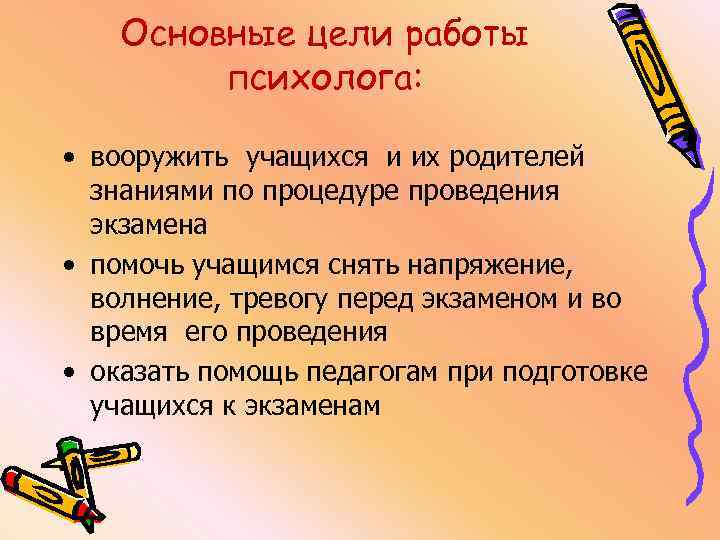 Основные цели работы психолога:

• вооружить учащихся и их родителей знаниями по процедуре проведения экзамена
• помочь учащимся снять напряжение, волнение, тревогу перед экзаменом и во время его проведения
• оказать помощь педагогам при подготовке учащихся к экзаменам